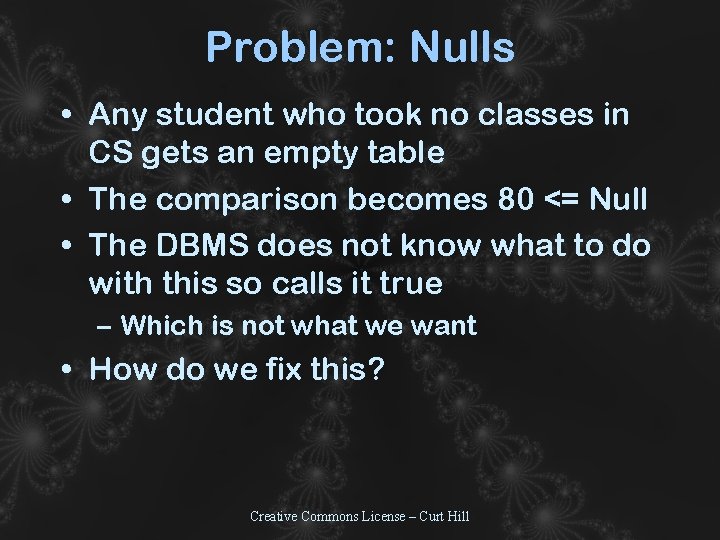 Problem: Nulls

• Any student who took no classes in CS gets an empty table
• The comparison becomes 80 <= Null
• The DBMS does not know what to do with this so calls it true
– Which is not what we want
• How do we fix this?

Creative Commons License – Curt Hill